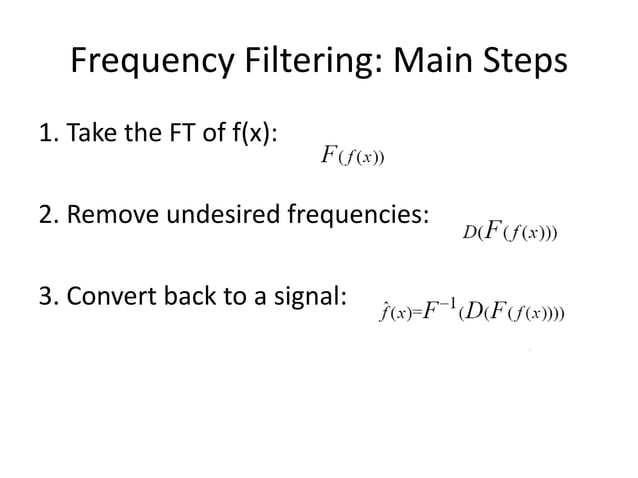 Frequency Filtering: Main Steps

1. Take the FT of f(x): $F(f(x))$

2. Remove undesired frequencies: $D(F(f(x)))$

3. Convert back to a signal: $\hat{f}(x)=F^{-1}(D(F(f(x))))$